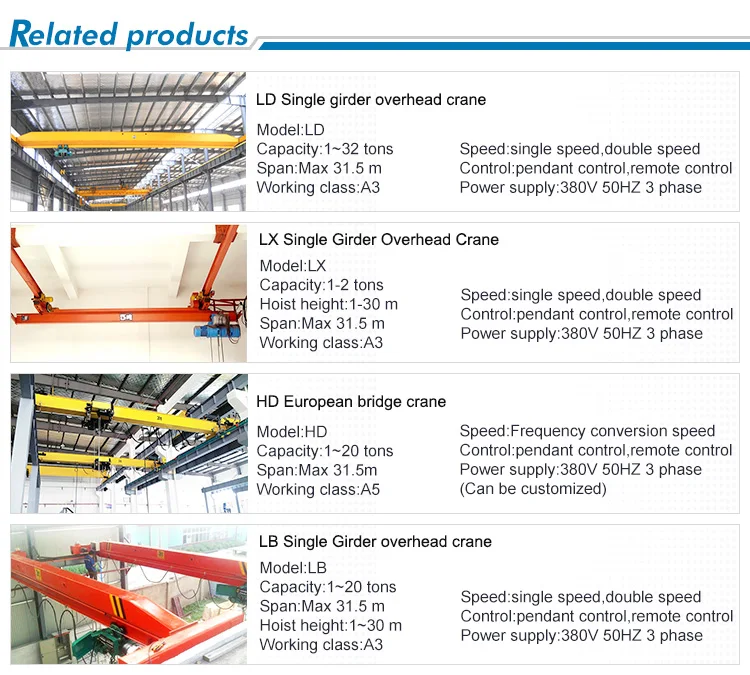 Related products

LD Single girder overhead crane

Model:LD
Capacity:1~32 tons
Span:Max 31.5 m
Working class:A3

Speed:single speed,double speed
Control:pendant control,remote control
Power supply:380V 50HZ 3 phase

LX Single Girder Overhead Crane

Model:LX
Capacity:1-2 tons
Hoist height:1-30 m
Span:Max 31.5 m
Working class:A3

Speed:single speed,double speed
Control:pendant control,remote control
Power supply:380V 50HZ 3 phase

HD European bridge crane

Model:HD
Capacity:1~20 tons
Span:Max 31.5m
Working class:A5

Speed:Frequency conversion speed
Control:pendant control,remote control
Power supply:380V 50HZ 3 phase
(Can be customized)

LB Single Girder overhead crane

Model:LB
Capacity:1~20 tons
Span:Max 31.5 m
Hoist height:1~30 m
Working class:A3

Speed:single speed,double speed
Control:pendant control,remote control
Power supply:380V 50HZ 3 phase